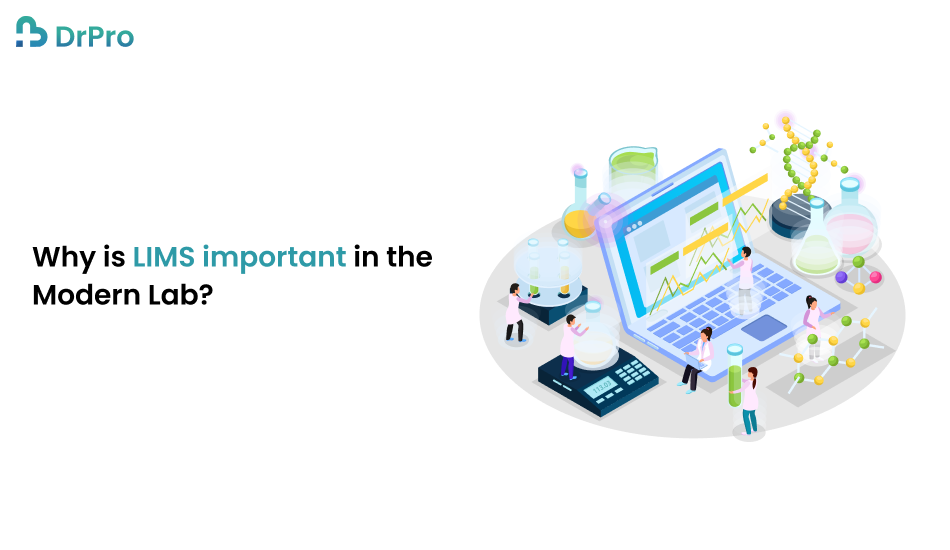 DrPro

Why is LIMS important in the Modern Lab?